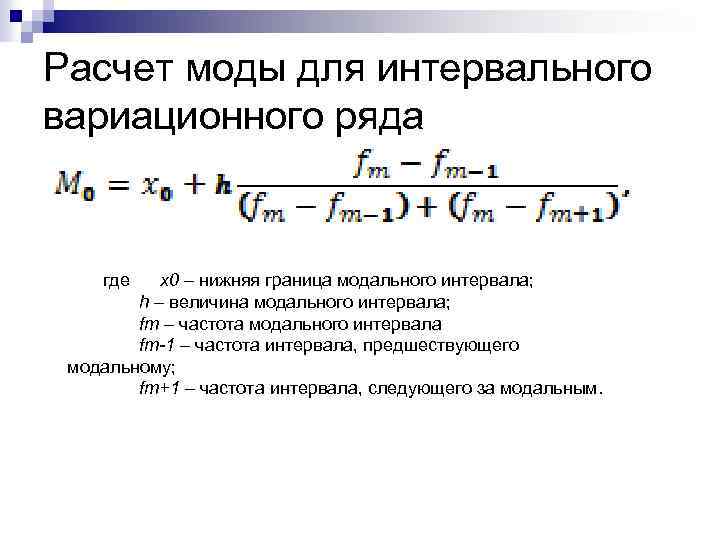 Расчет моды для интервального вариационного ряда

$M_0 = x_0 + h\frac{f_m - f_{m-1}}{(f_m - f_{m-1}) + (f_m - f_{m+1})},$

где x0 – нижняя граница модального интервала;
h – величина модального интервала;
fm – частота модального интервала
fm-1 – частота интервала, предшествующего модальному;
fm+1 – частота интервала, следующего за модальным.